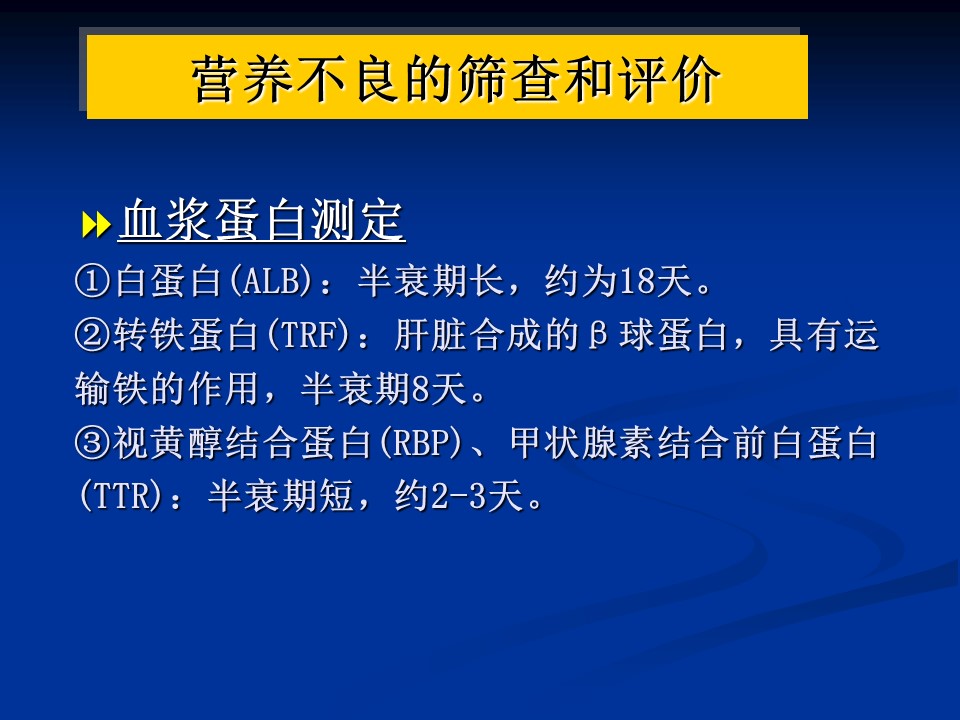 营养不良的筛查和评价

血浆蛋白测定

①白蛋白(ALB)：半衰期长，约为18天。

②转铁蛋白(TRF)：肝脏合成的β球蛋白，具有运输铁的作用，半衰期8天。

③视黄醇结合蛋白(RBP)、甲状腺素结合前白蛋白(TTR)：半衰期短，约2-3天。